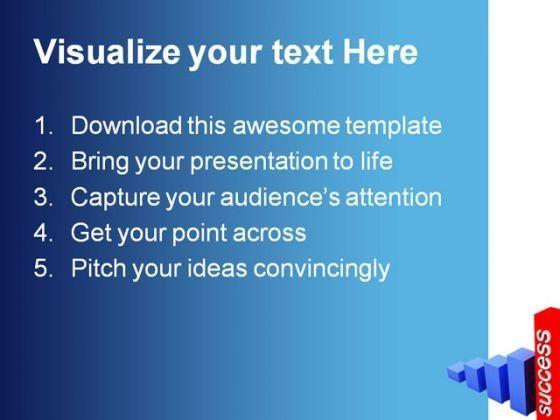 Visualize your text Here

1. Download this awesome template
2. Bring your presentation to life
3. Capture your audience's attention
4. Get your point across
5. Pitch your ideas convincingly

success